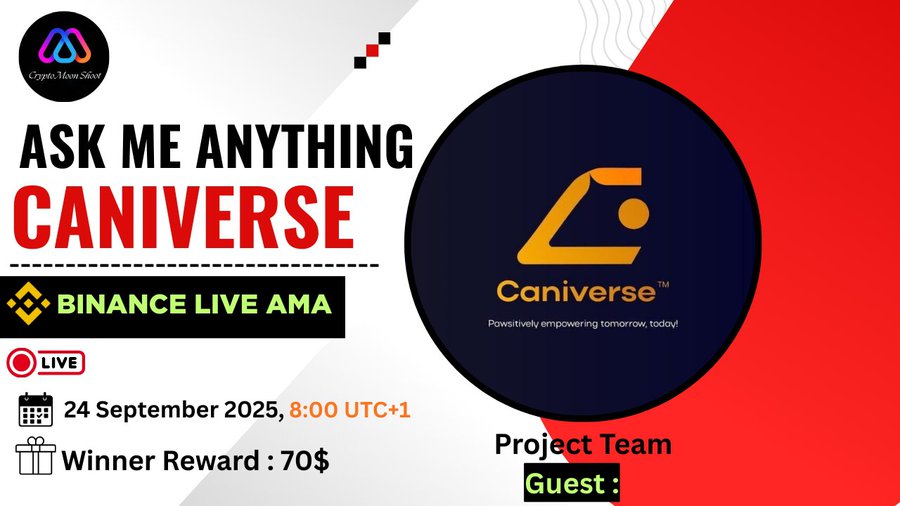 CryptoMoonShoot

ASK ME ANYTHING

CANIVERSE

BINANCE LIVE AMA

LIVE

24 September 2025, 8:00 UTC+1

Winner Reward : 70$

Caniverse™

Pawsitively empowering tomorrow, today!

Project Team

Guest :